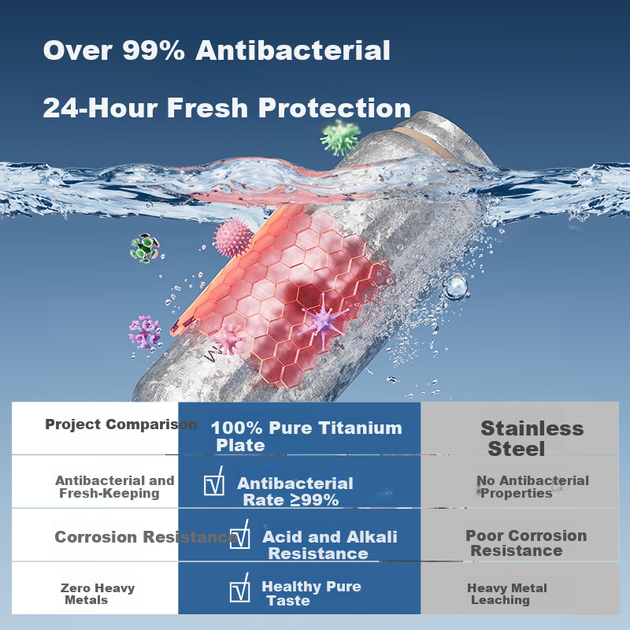 Over 99% Antibacterial

24-Hour Fresh Protection

| Project Comparison | 100% Pure Titanium Plate | Stainless Steel |
|---|---|---|
| Antibacterial and Fresh-Keeping | ☑ Antibacterial Rate ≥99% | No Antibacterial Properties |
| Corrosion Resistance | ☑ Acid and Alkali Resistance | Poor Corrosion Resistance |
| Zero Heavy Metals | ☑ Healthy Pure Taste | Heavy Metal Leaching |